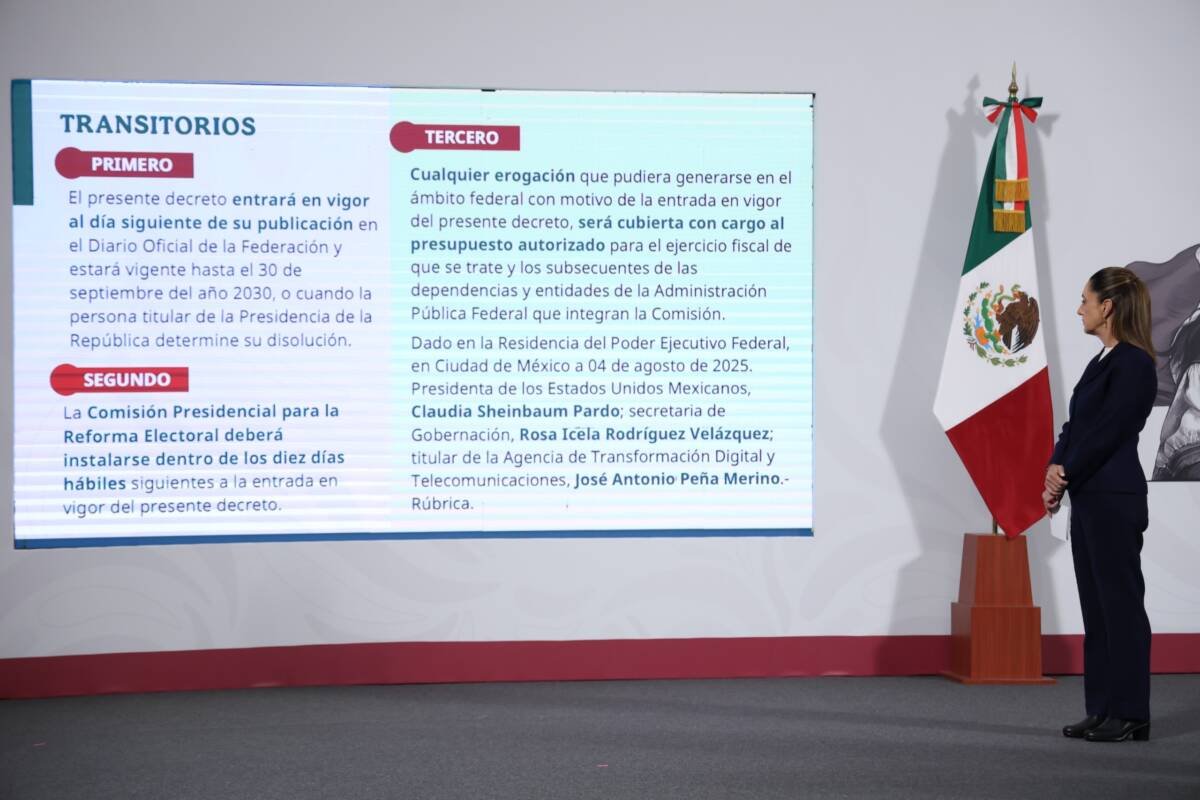 TRANSITORIOS

PRIMERO

El presente decreto entrará en vigor al día siguiente de su publicación en el Diario Oficial de la Federación y estará vigente hasta el 30 de septiembre del año 2030, o cuando la persona titular de la Presidencia de la República determine su disolución.

SEGUNDO

La Comisión Presidencial para la Reforma Electoral deberá instalarse dentro de los diez días hábiles siguientes a la entrada en vigor del presente decreto.

TERCERO

Cualquier erogación que pudiera generarse en el ámbito federal con motivo de la entrada en vigor del presente decreto, será cubierta con cargo al presupuesto autorizado para el ejercicio fiscal de que se trate y los subsecuentes de las dependencias y entidades de la Administración Pública Federal que integran la Comisión.

Dado en la Residencia del Poder Ejecutivo Federal, en Ciudad de México a 04 de agosto de 2025. Presidenta de los Estados Unidos Mexicanos, Claudia Sheinbaum Pardo; secretaria de Gobernación, Rosa Icela Rodríguez Velázquez; titular de la Agencia de Transformación Digital y Telecomunicaciones, José Antonio Peña Merino.- Rúbrica.